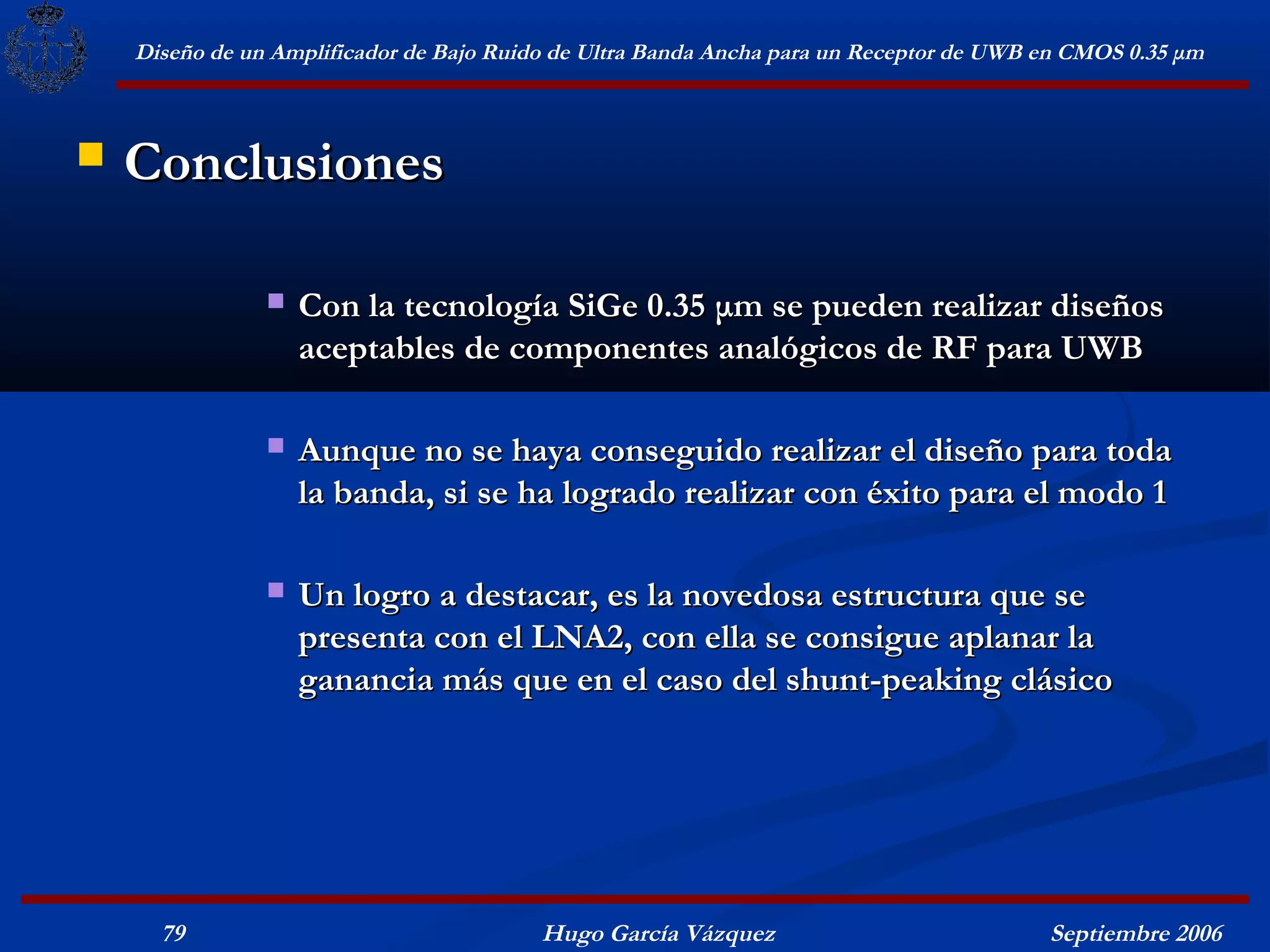 Diseño de un Amplificador de Bajo Ruido de Ultra Banda Ancha para un Receptor de UWB en CMOS 0.35 μm

Conclusiones

Con la tecnología SiGe 0.35 μm se pueden realizar diseños aceptables de componentes analógicos de RF para UWB

Aunque no se haya conseguido realizar el diseño para toda la banda, si se ha logrado realizar con éxito para el modo 1

Un logro a destacar, es la novedosa estructura que se presenta con el LNA2, con ella se consigue aplanar la ganancia más que en el caso del shunt-peaking clásico

79

Hugo García Vázquez

Septiembre 2006